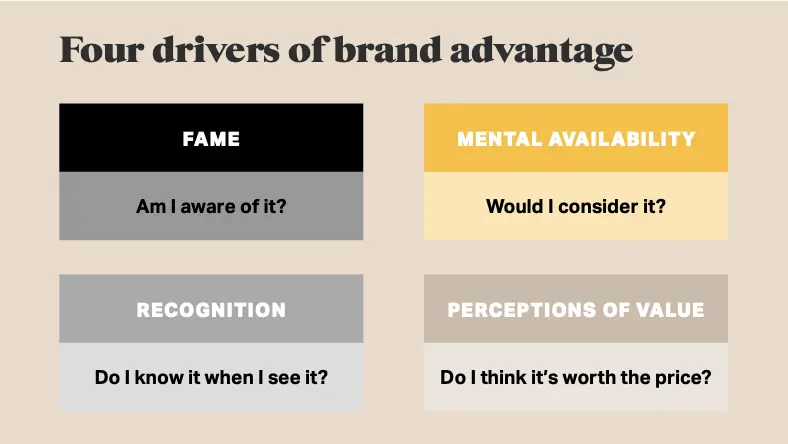 Four drivers of brand advantage

FAME

Am I aware of it?

MENTAL AVAILABILITY

Would I consider it?

RECOGNITION

Do I know it when I see it?

PERCEPTIONS OF VALUE

Do I think it's worth the price?